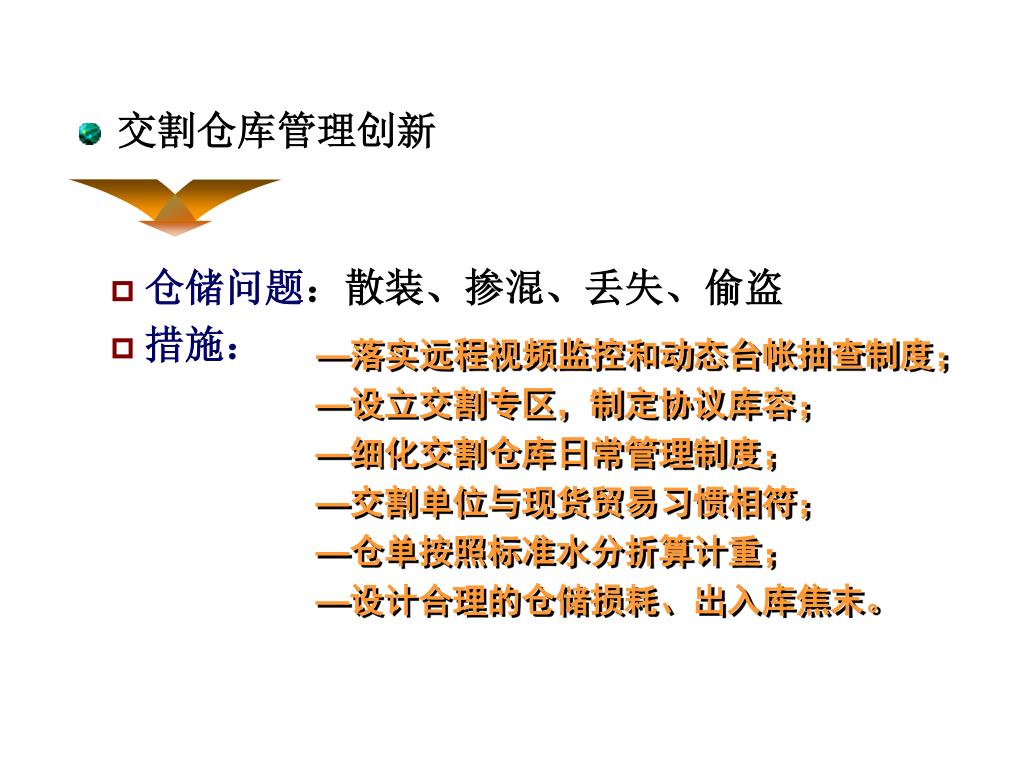 交割仓库管理创新

仓储问题：散装、掺混、丢失、偷盗

措施：

—落实远程视频监控和动态台帐抽查制度；

—设立交割专区，制定协议库容；

—细化交割仓库日常管理制度；

—交割单位与现货贸易习惯相符；

—仓单按照标准水分折算计重；

—设计合理的仓储损耗、出入库焦末。